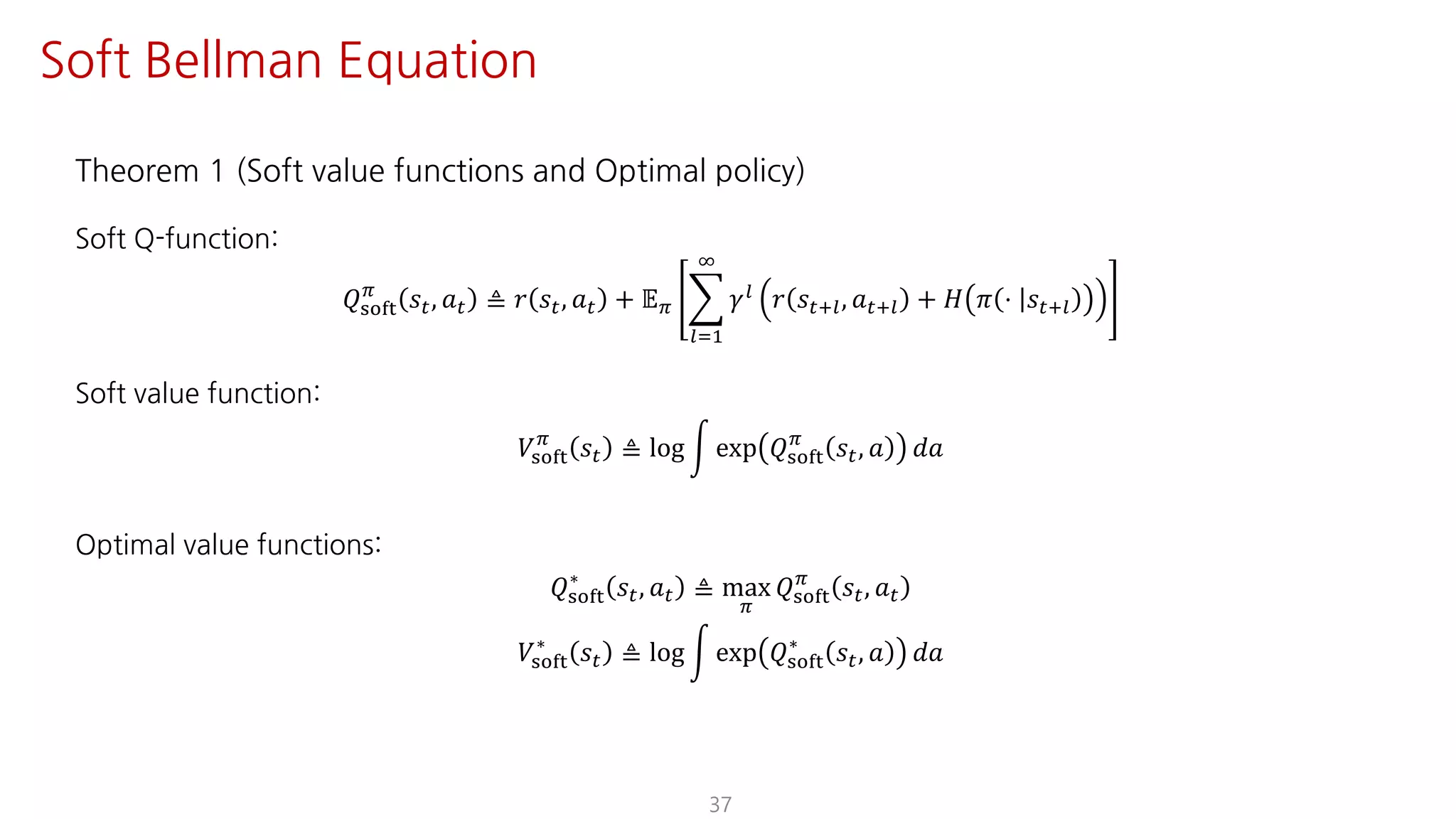 Soft Bellman Equation

Theorem 1 (Soft value functions and Optimal policy)

Soft Q-function:

$Q^{\pi}_{\text{soft}}(s_t, a_t) \triangleq r(s_t, a_t) + \mathbb{E}_{\pi}\left[\sum_{l=1}^{\infty} \gamma^l \left(r(s_{t+l}, a_{t+l}) + H\left(\pi(\cdot\,|s_{t+l})\right)\right)\right]$

Soft value function:

$V^{\pi}_{\text{soft}}(s_t) \triangleq \log \int \exp\left(Q^{\pi}_{\text{soft}}(s_t, a)\right) da$

Optimal value functions:

$Q^{*}_{\text{soft}}(s_t, a_t) \triangleq \max_{\pi} Q^{\pi}_{\text{soft}}(s_t, a_t)$

$V^{*}_{\text{soft}}(s_t) \triangleq \log \int \exp\left(Q^{*}_{\text{soft}}(s_t, a)\right) da$

37